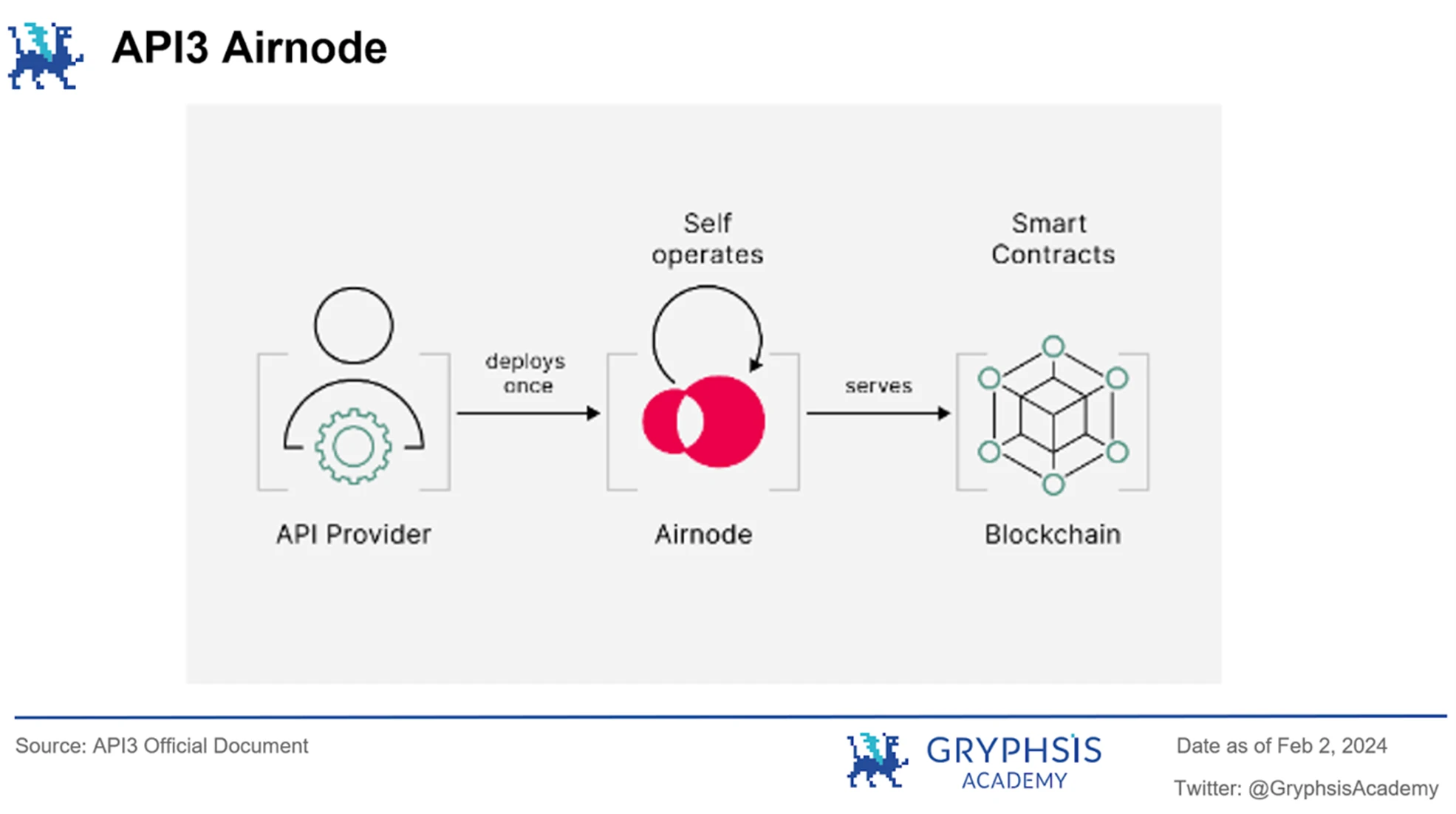 API3 Airnode

Self operates

Smart Contracts

deploys once

serves

API Provider

Airnode

Blockchain

Source: API3 Official Document

GRYPHSIS ACADEMY

Date as of Feb 2, 2024

Twitter: @GryphsisAcademy